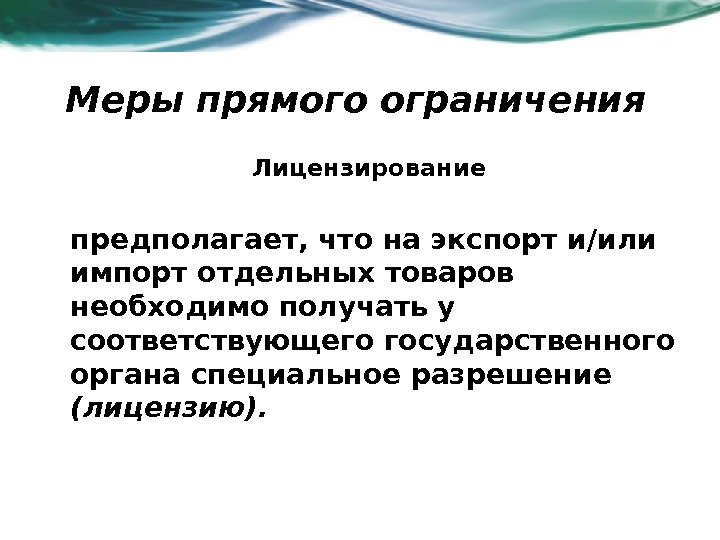 Меры прямого ограничения

Лицензирование

предполагает, что на экспорт и/или импорт отдельных товаров необходимо получать у соответствующего государственного органа специальное разрешение (лицензию).